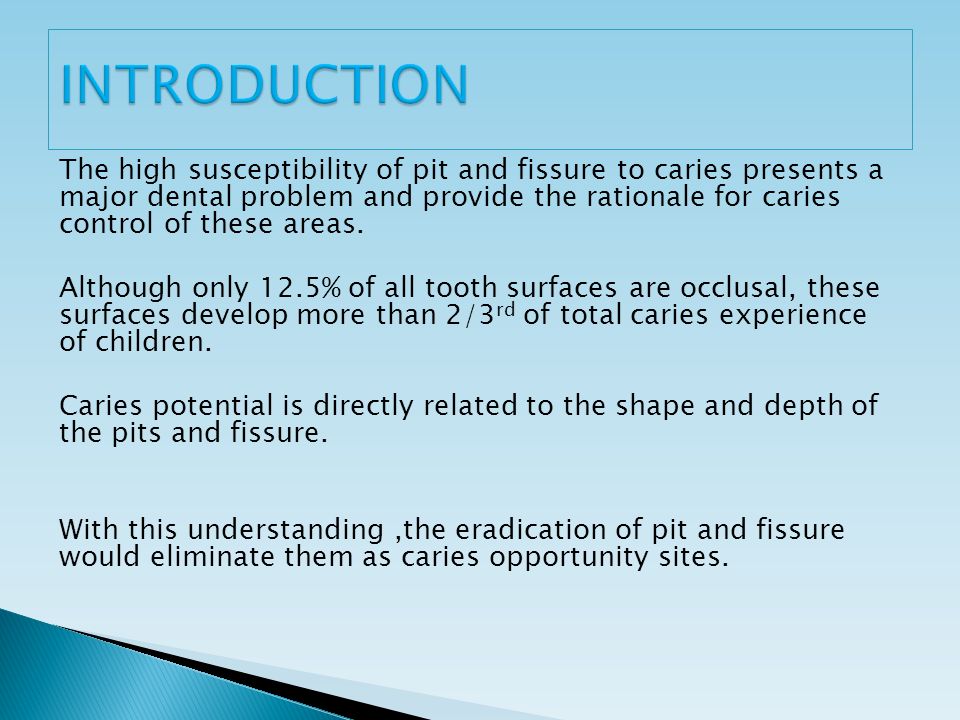 INTRODUCTION

The high susceptibility of pit and fissure to caries presents a major dental problem and provide the rationale for caries control of these areas.

Although only 12.5% of all tooth surfaces are occlusal, these surfaces develop more than 2/3$^{rd}$ of total caries experience of children.

Caries potential is directly related to the shape and depth of the pits and fissure.

With this understanding ,the eradication of pit and fissure would eliminate them as caries opportunity sites.